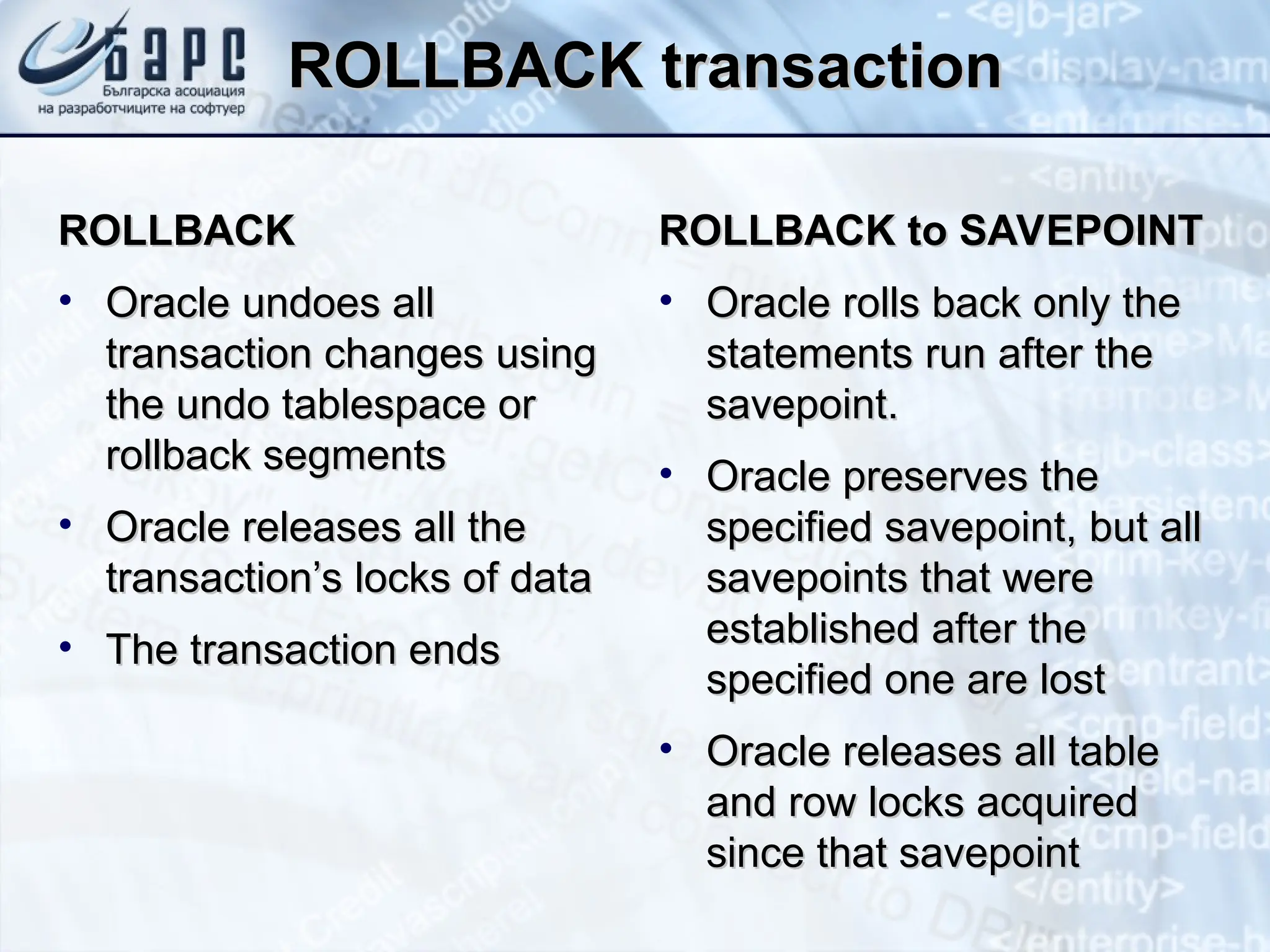 БАРС
Българска асоциация на разработчиците на софтуер

ROLLBACK transaction

ROLLBACK

• Oracle undoes all transaction changes using the undo tablespace or rollback segments

• Oracle releases all the transaction's locks of data

• The transaction ends

ROLLBACK to SAVEPOINT

• Oracle rolls back only the statements run after the savepoint.

• Oracle preserves the specified savepoint, but all savepoints that were established after the specified one are lost

• Oracle releases all table and row locks acquired since that savepoint